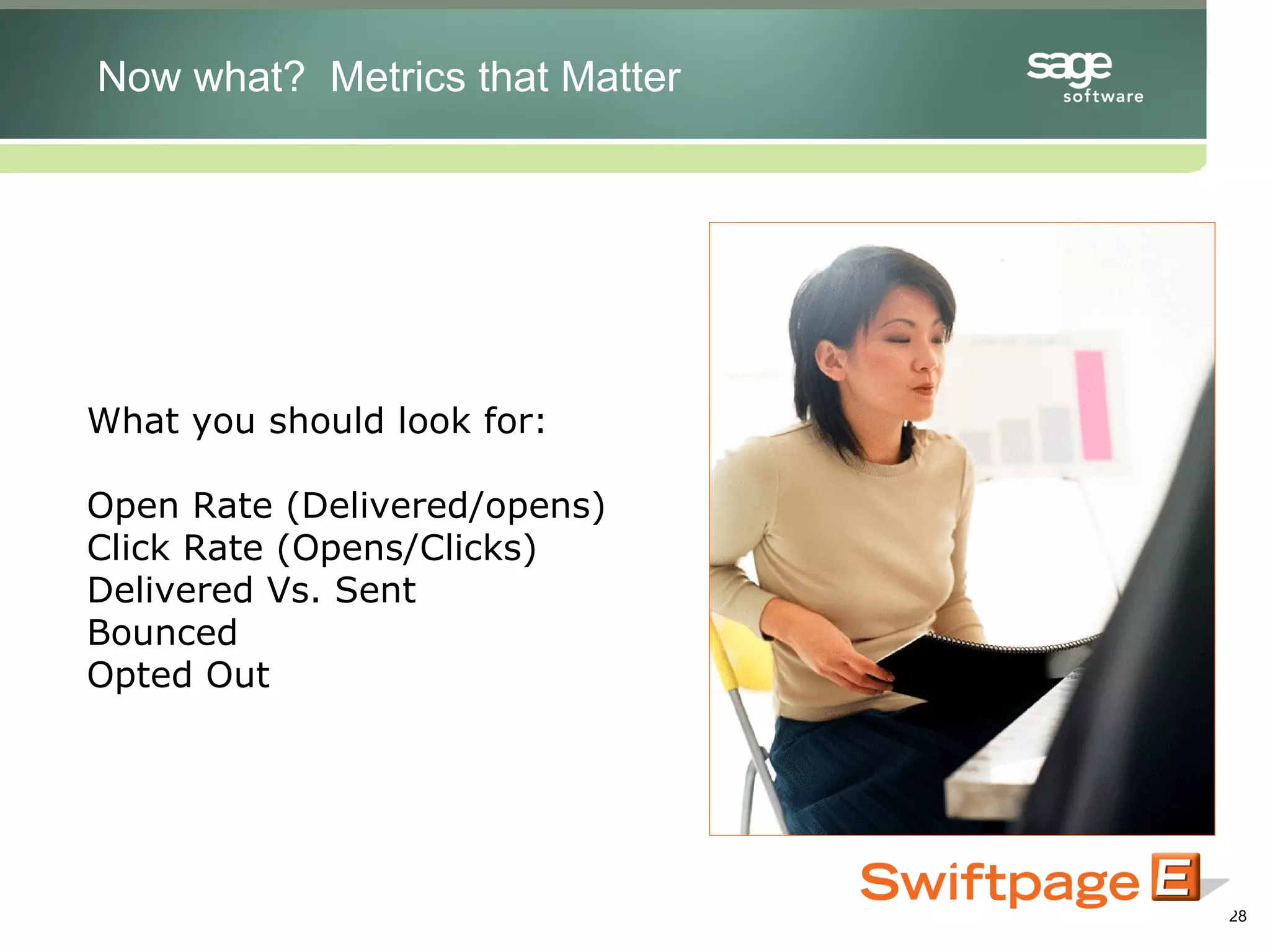 Now what? Metrics that Matter

sage software

What you should look for:

Open Rate (Delivered/opens)
Click Rate (Opens/Clicks)
Delivered Vs. Sent
Bounced
Opted Out

Swiftpage E

28